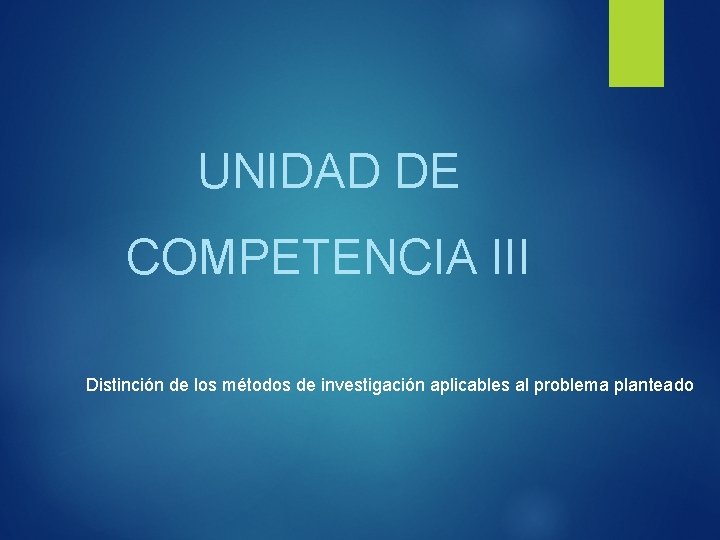 UNIDAD DE
COMPETENCIA III

Distinción de los métodos de investigación aplicables al problema planteado